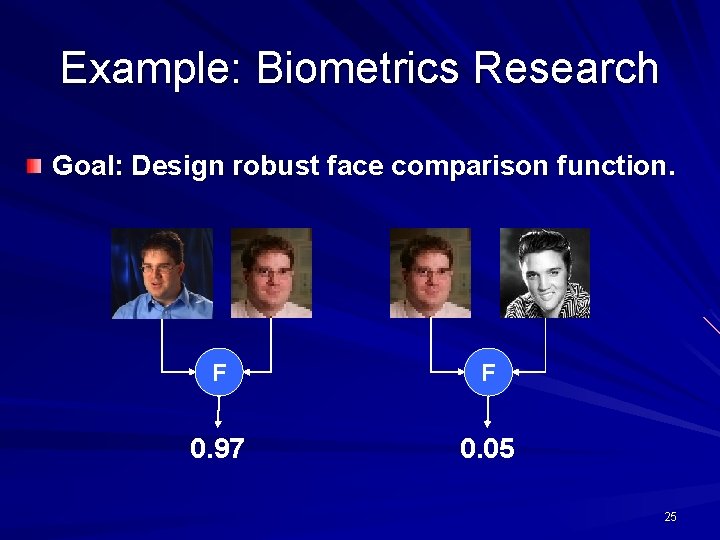 Example: Biometrics Research

Goal: Design robust face comparison function.

F

0.97

F

0.05

25